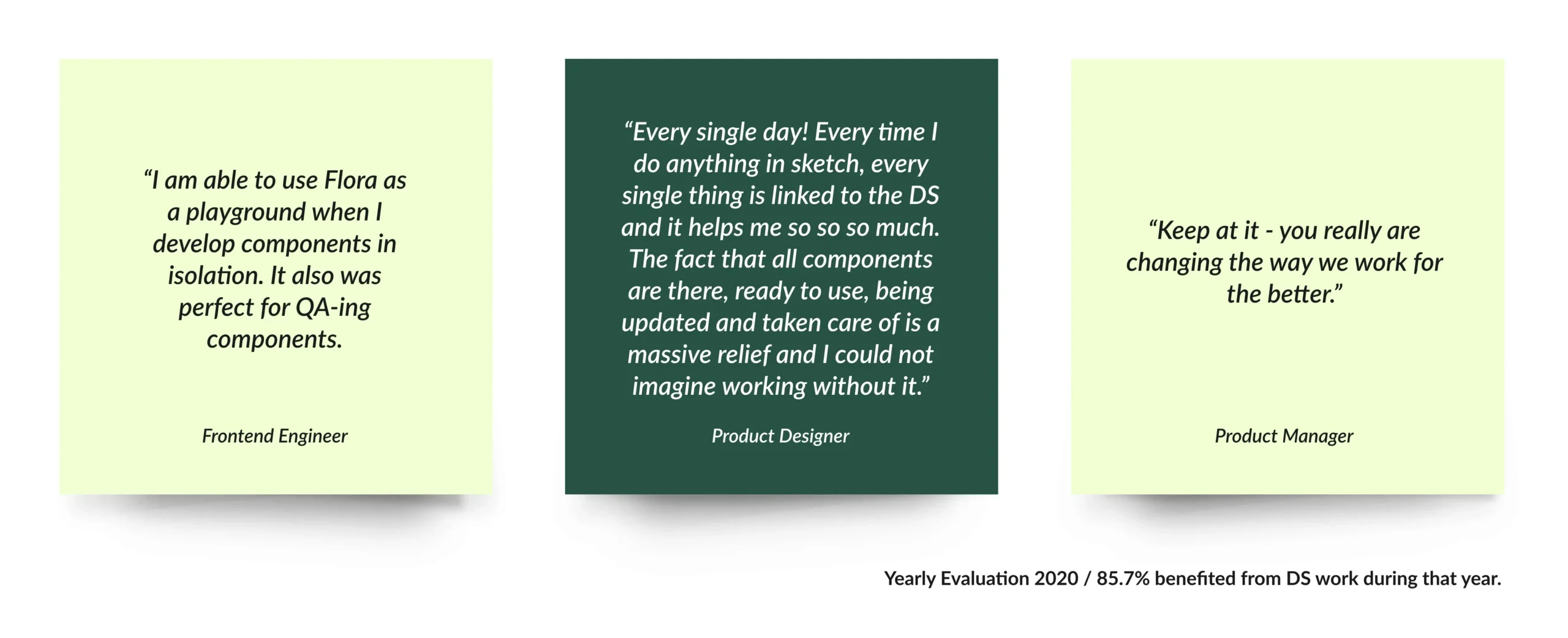 “I am able to use Flora as a playground when I develop components in isolation. It also was perfect for QA-ing components.

Frontend Engineer

“Every single day! Every time I do anything in sketch, every single thing is linked to the DS and it helps me so so so much. The fact that all components are there, ready to use, being updated and taken care of is a massive relief and I could not imagine working without it.”

Product Designer

“Keep at it - you really are changing the way we work for the better.”

Product Manager

Yearly Evaluation 2020 / 85.7% benefited from DS work during that year.